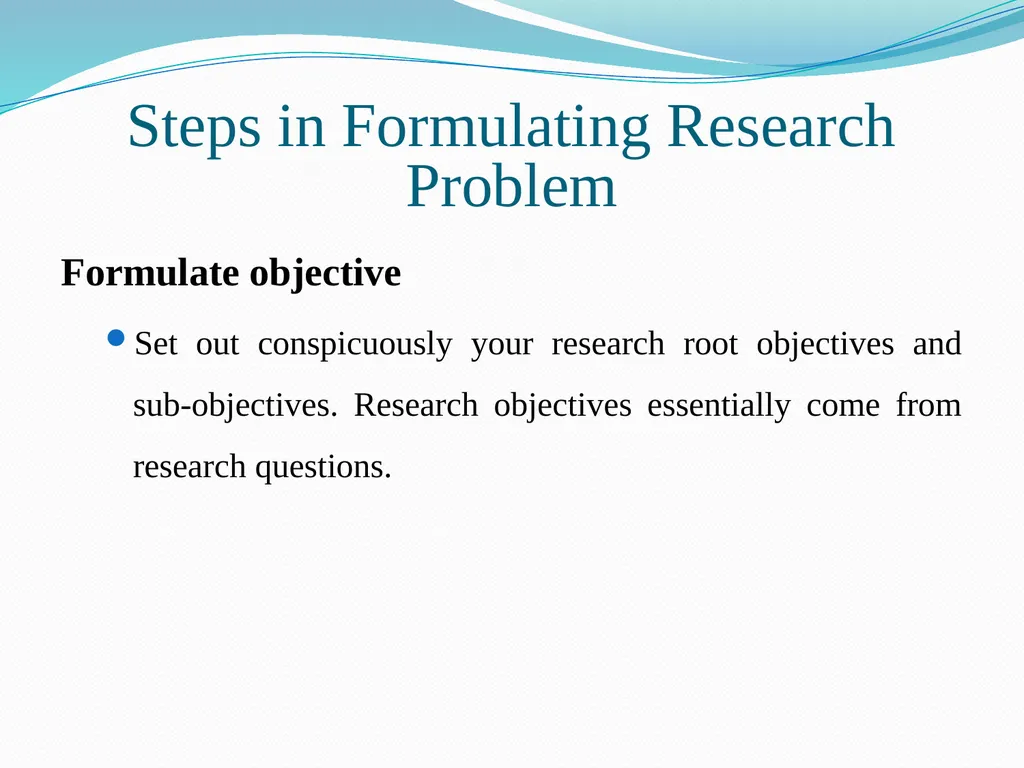 Steps in Formulating Research Problem

Formulate objective

Set out conspicuously your research root objectives and sub-objectives. Research objectives essentially come from research questions.